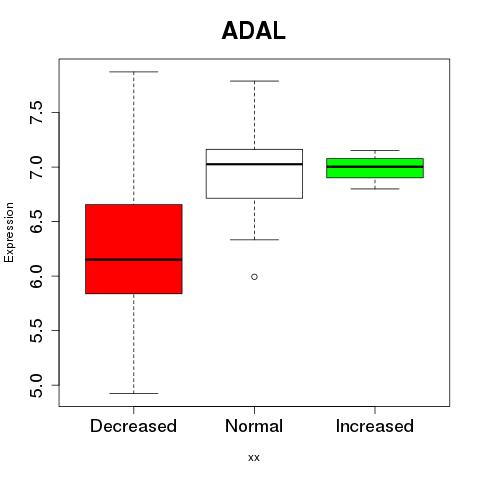 ADAL

Expression

7.5
7.0
6.5
6.0
5.5
5.0

Decreased
Normal
Increased

xx